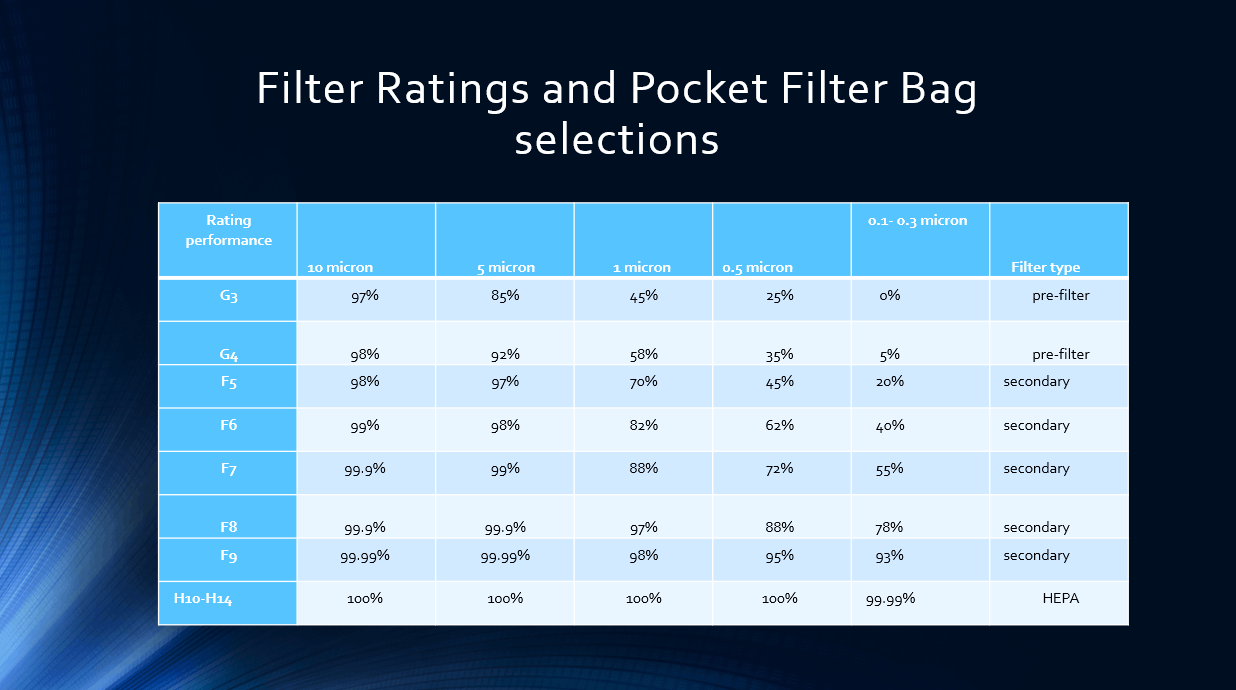 Filter Ratings and Pocket Filter Bag selections

| Rating performance | 10 micron | 5 micron | 1 micron | 0.5 micron | 0.1- 0.3 micron | Filter type |
|---|---|---|---|---|---|---|
| G3 | 97% | 85% | 45% | 25% | 0% | pre-filter |
| G4 | 98% | 92% | 58% | 35% | 5% | pre-filter |
| F5 | 98% | 97% | 70% | 45% | 20% | secondary |
| F6 | 99% | 98% | 82% | 62% | 40% | secondary |
| F7 | 99.9% | 99% | 88% | 72% | 55% | secondary |
| F8 | 99.9% | 99.9% | 97% | 88% | 78% | secondary |
| F9 | 99.99% | 99.99% | 98% | 95% | 93% | secondary |
| H10-H14 | 100% | 100% | 100% | 100% | 99.99% | HEPA |